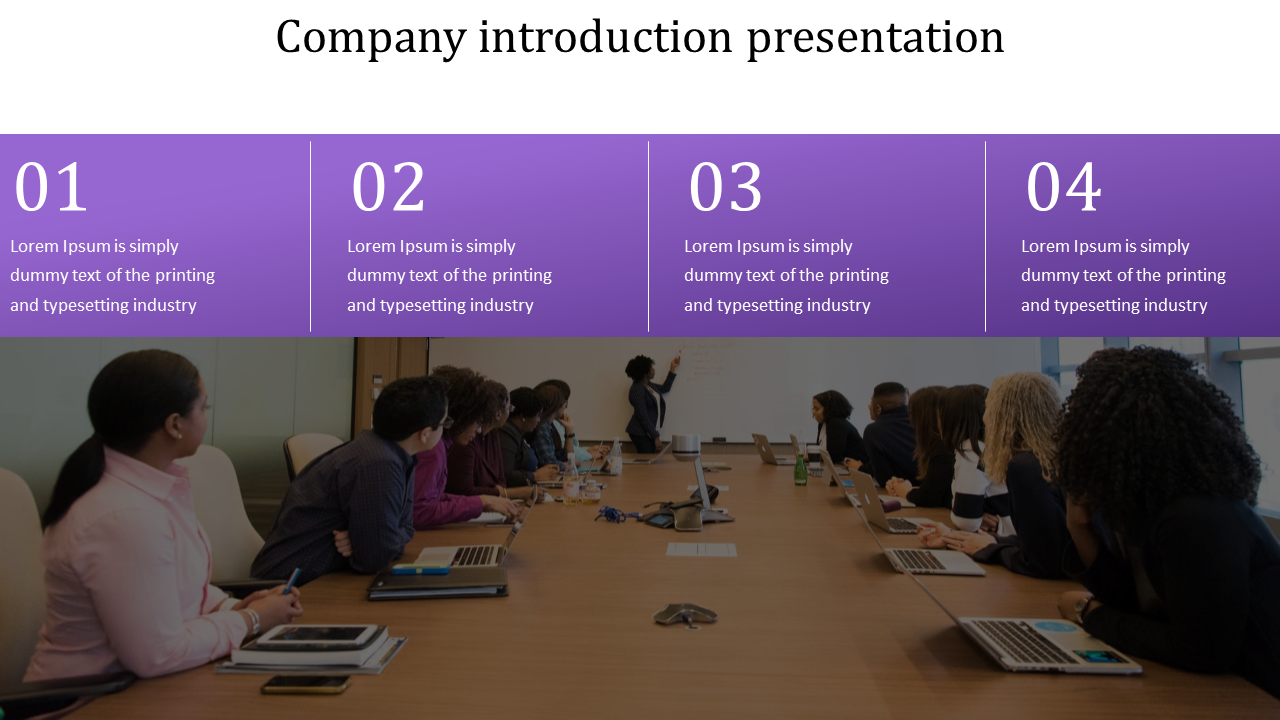 Company introduction presentation

01

Lorem Ipsum is simply dummy text of the printing and typesetting industry

02

Lorem Ipsum is simply dummy text of the printing and typesetting industry

03

Lorem Ipsum is simply dummy text of the printing and typesetting industry

04

Lorem Ipsum is simply dummy text of the printing and typesetting industry